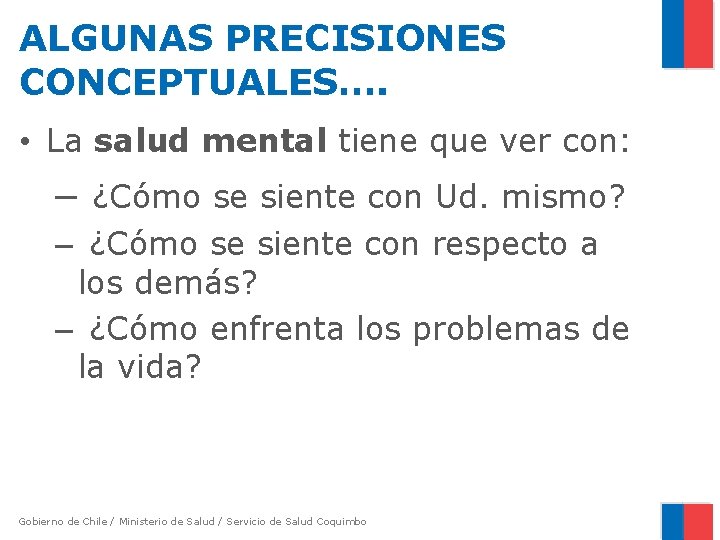 ALGUNAS PRECISIONES CONCEPTUALES….

• La salud mental tiene que ver con:

– ¿Cómo se siente con Ud. mismo?

– ¿Cómo se siente con respecto a los demás?

– ¿Cómo enfrenta los problemas de la vida?

Gobierno de Chile / Ministerio de Salud / Servicio de Salud Coquimbo